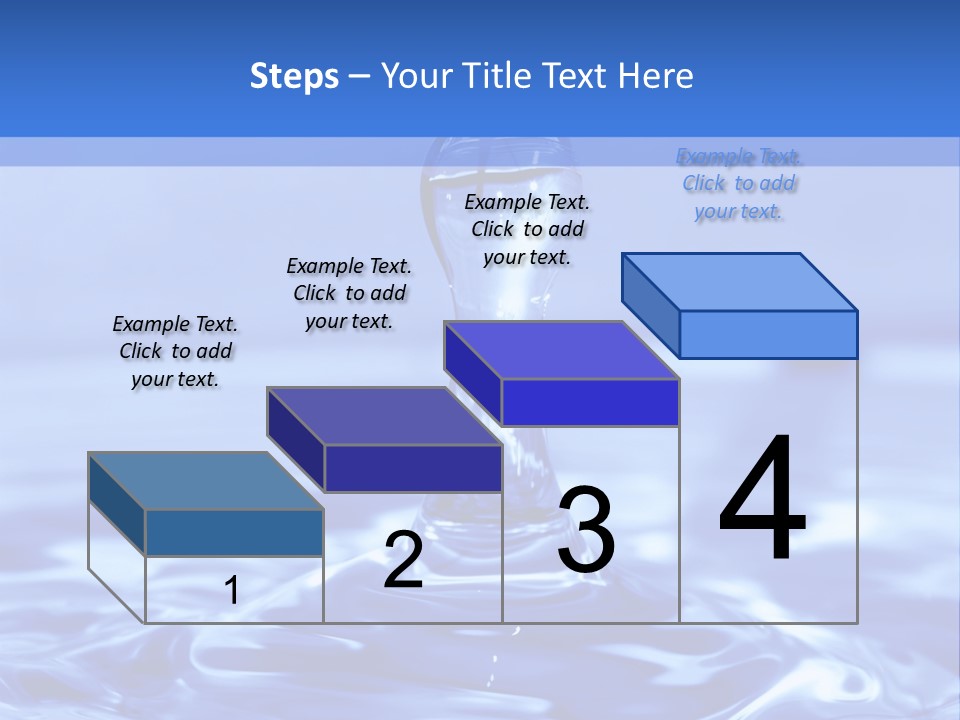 Steps – Your Title Text Here

Example Text. Click to add your text.

Example Text. Click to add your text.

Example Text. Click to add your text.

Example Text. Click to add your text.

1

2

3

4